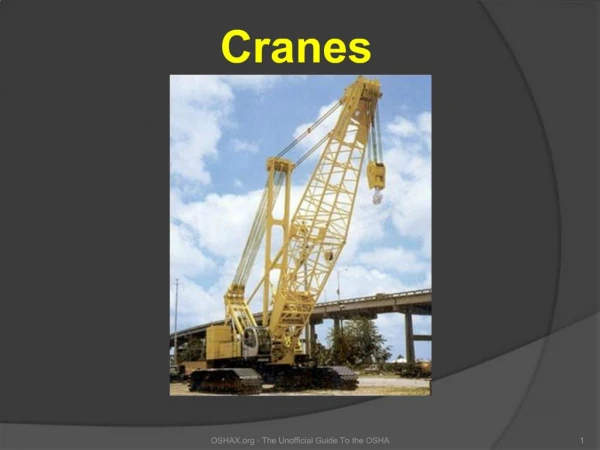 Cranes

OSHAX.org - The Unofficial Guide To the OSHA

1